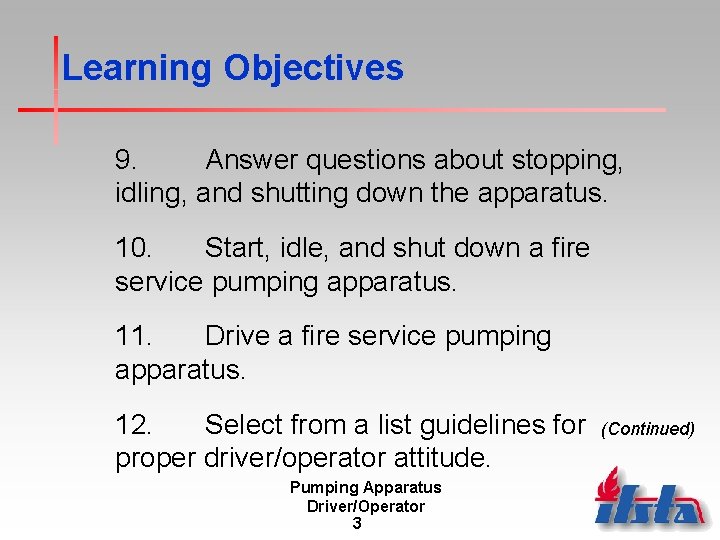 Learning Objectives

9. Answer questions about stopping, idling, and shutting down the apparatus.

10. Start, idle, and shut down a fire service pumping apparatus.

11. Drive a fire service pumping apparatus.

12. Select from a list guidelines for proper driver/operator attitude.

(Continued)

Pumping Apparatus Driver/Operator
3

ifsta